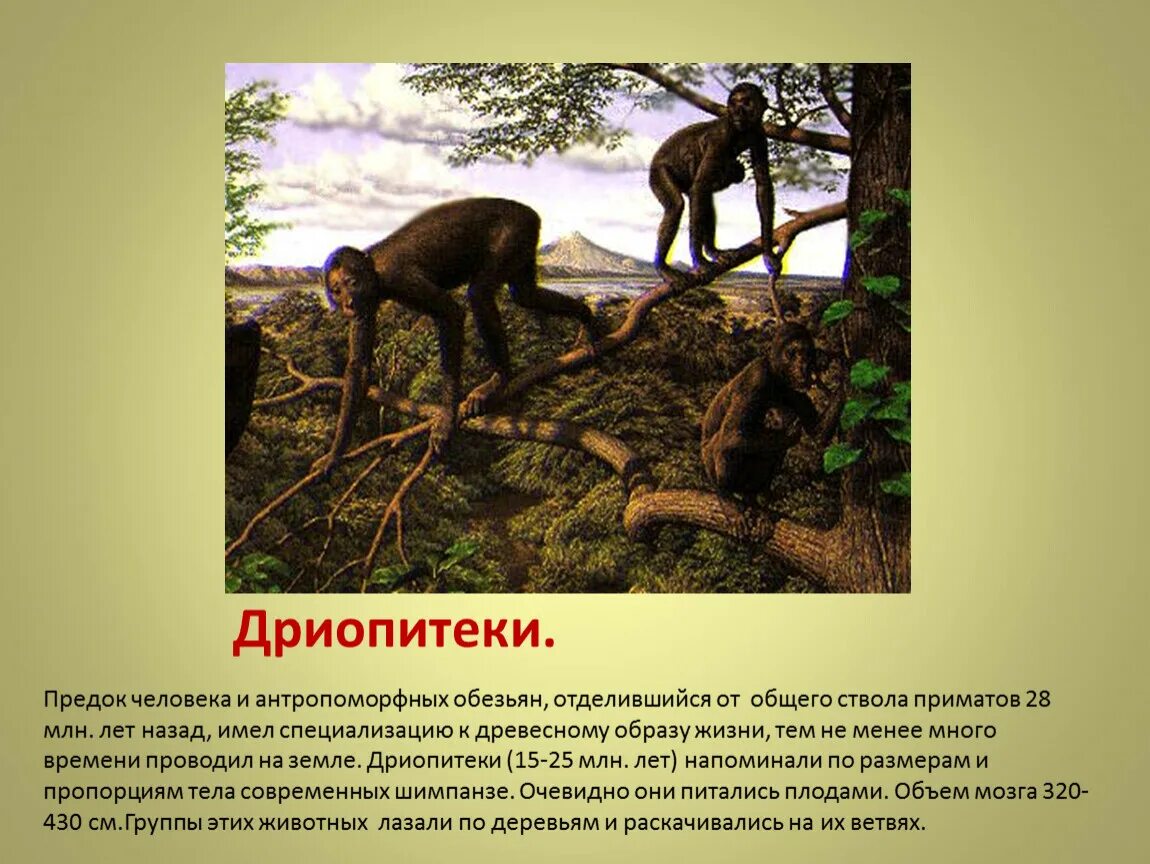 Дриопитеки.

Предок человека и антропоморфных обезьян, отделившийся от общего ствола приматов 28 млн. лет назад, имел специализацию к древесному образу жизни, тем не менее много времени проводил на земле. Дриопитеки (15-25 млн. лет) напоминали по размерам и пропорциям тела современных шимпанзе. Очевидно они питались плодами. Объем мозга 320-430 см.Группы этих животных лазали по деревьям и раскачивались на их ветвях.